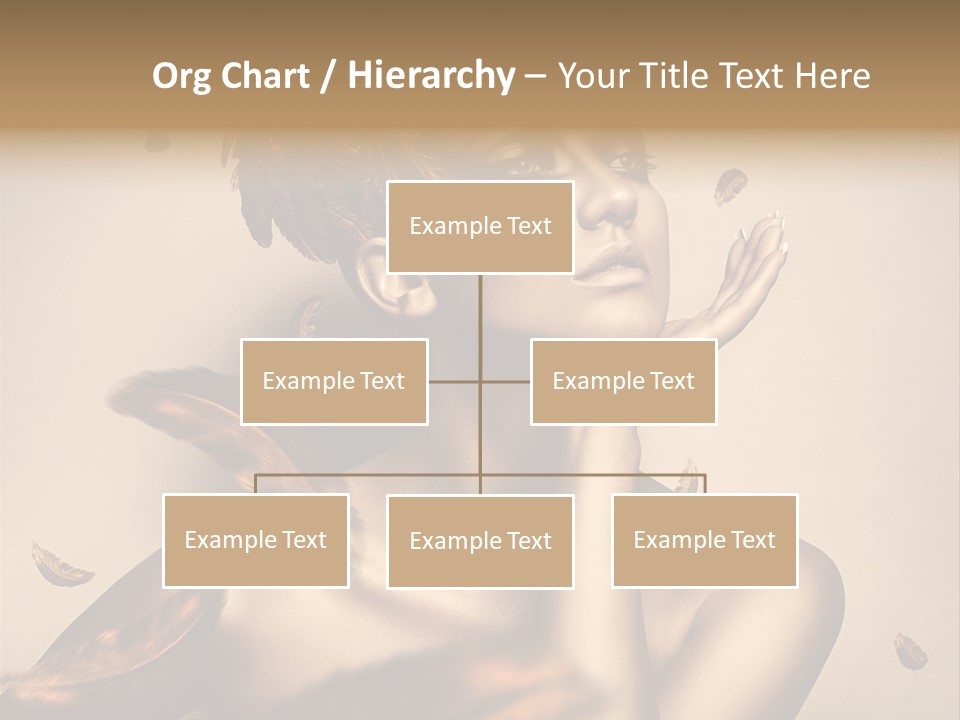 Org Chart / Hierarchy – Your Title Text Here

Example Text

Example Text

Example Text

Example Text

Example Text

Example Text